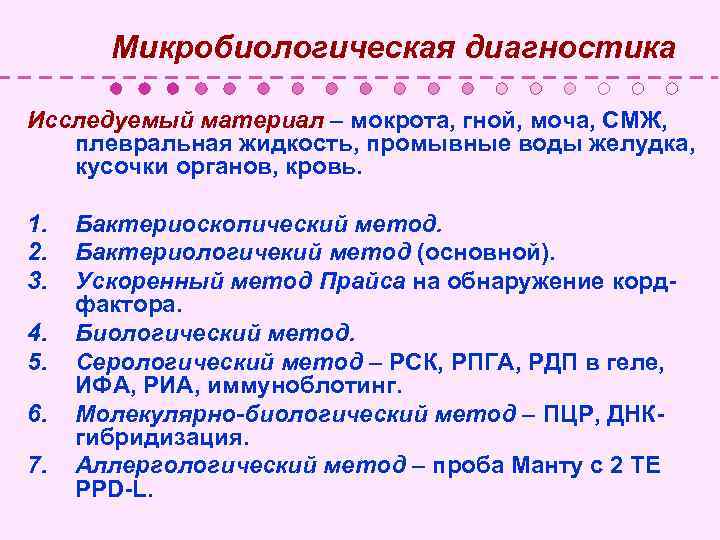 Микробиологическая диагностика

Исследуемый материал – мокрота, гной, моча, СМЖ, плевральная жидкость, промывные воды желудка, кусочки органов, кровь.

1. Бактериоскопический метод.
2. Бактериологичекий метод (основной).
3. Ускоренный метод Прайса на обнаружение корд-фактора.
4. Биологический метод.
5. Серологический метод – РСК, РПГА, РДП в геле, ИФА, РИА, иммуноблотинг.
6. Молекулярно-биологический метод – ПЦР, ДНК-гибридизация.
7. Аллергологический метод – проба Манту с 2 ТЕ PPD-L.